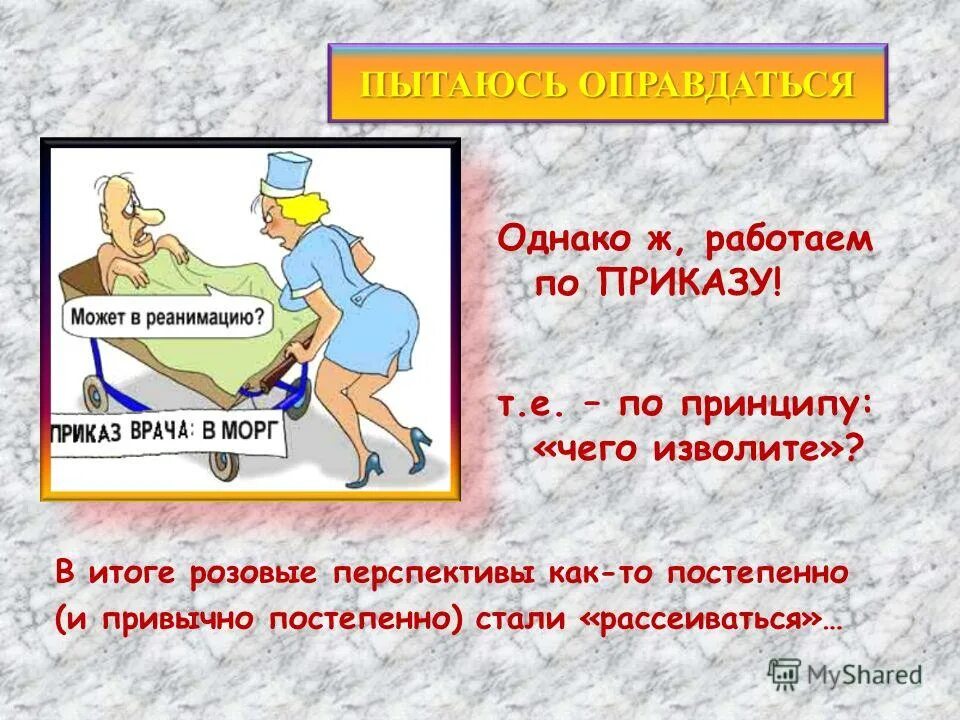 ПЫТАЮСЬ ОПРАВДАТЬСЯ

Может в реанимацию?

ПРИКАЗ ВРАЧА: В МОРГ

Однако ж, работаем по ПРИКАЗУ!

т.е. – по принципу: «чего изволите»?

В итоге розовые перспективы как-то постепенно (и привычно постепенно) стали «рассеиваться»…

MyShared